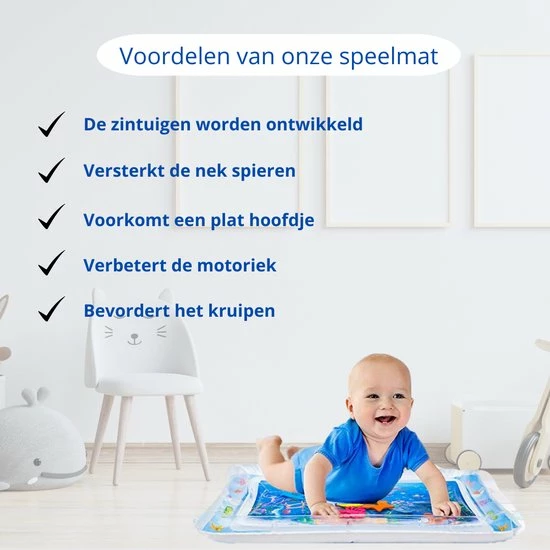 Voordelen van onze speelmat

✓ De zintuigen worden ontwikkeld

✓ Versterkt de nek spieren

✓ Voorkomt een plat hoofdje

✓ Verbetert de motoriek

✓ Bevordert het kruipen